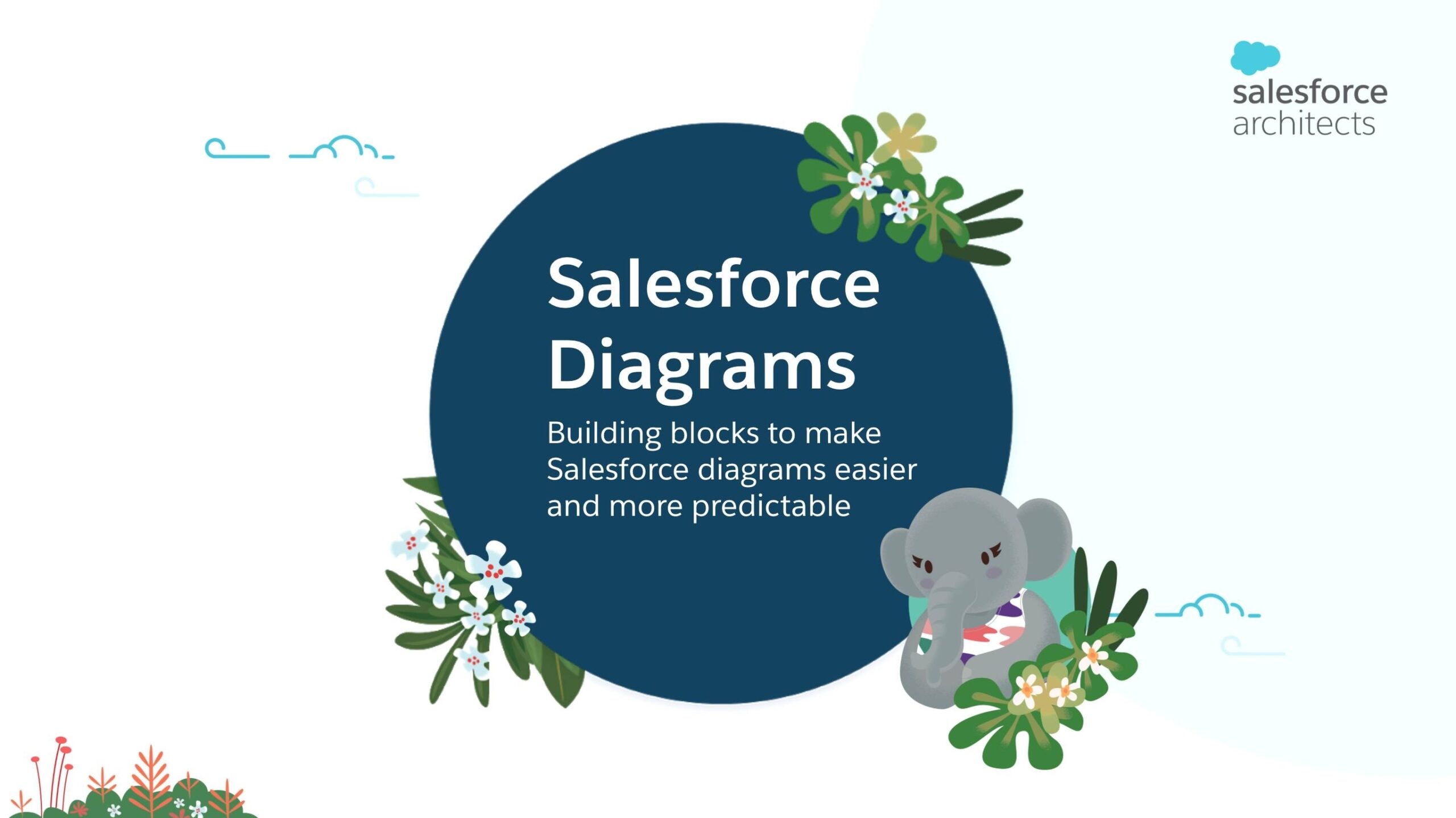 salesforce
architects

Salesforce Diagrams

Building blocks to make Salesforce diagrams easier and more predictable